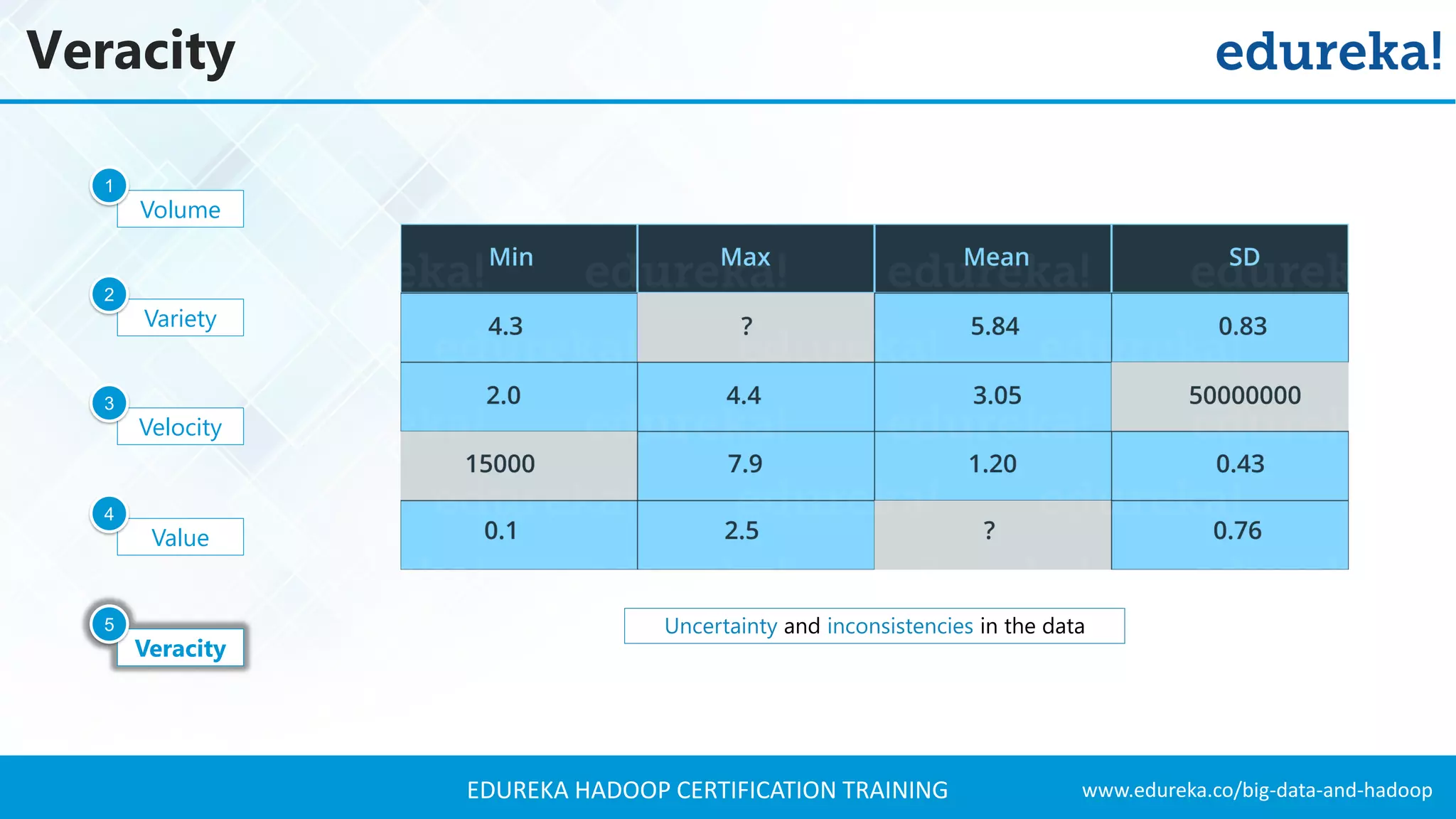 Veracity

edureka!

1 Volume

2 Variety

3 Velocity

4 Value

5 Veracity

| Min | Max | Mean | SD |
|---|---|---|---|
| 4.3 | ? | 5.84 | 0.83 |
| 2.0 | 4.4 | 3.05 | 50000000 |
| 15000 | 7.9 | 1.20 | 0.43 |
| 0.1 | 2.5 | ? | 0.76 |

Uncertainty and inconsistencies in the data

EDUREKA HADOOP CERTIFICATION TRAINING

www.edureka.co/big-data-and-hadoop